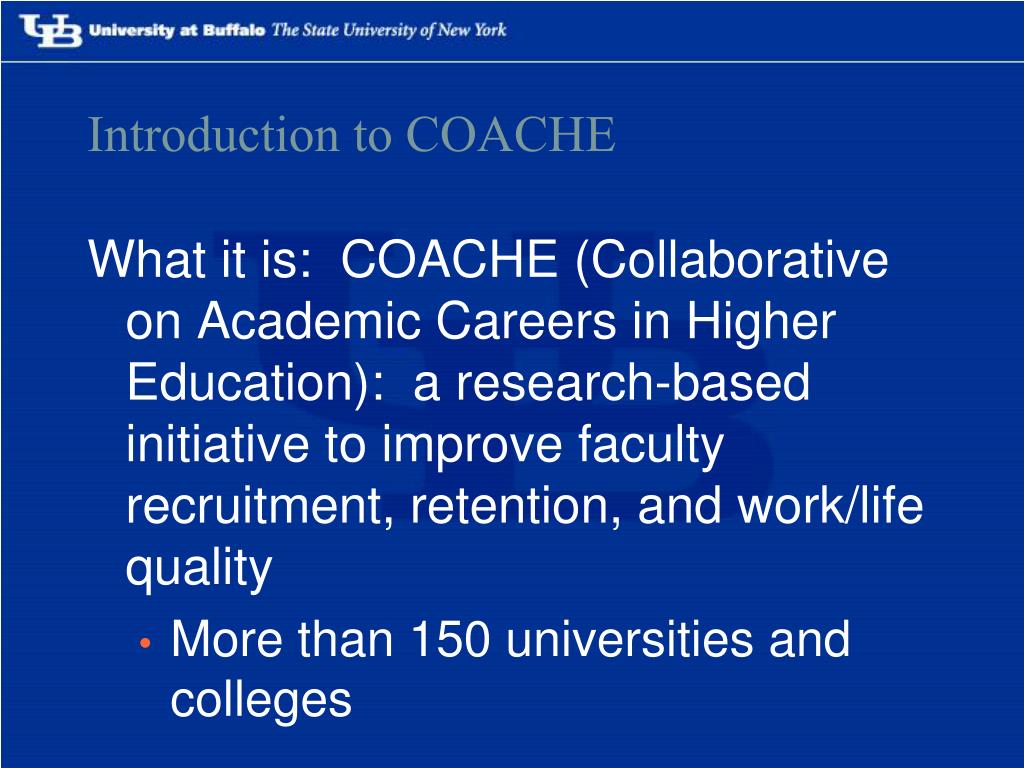 UB University at Buffalo The State University of New York

Introduction to COACHE

What it is:  COACHE (Collaborative on Academic Careers in Higher Education):  a research-based initiative to improve faculty recruitment, retention, and work/life quality

• More than 150 universities and colleges